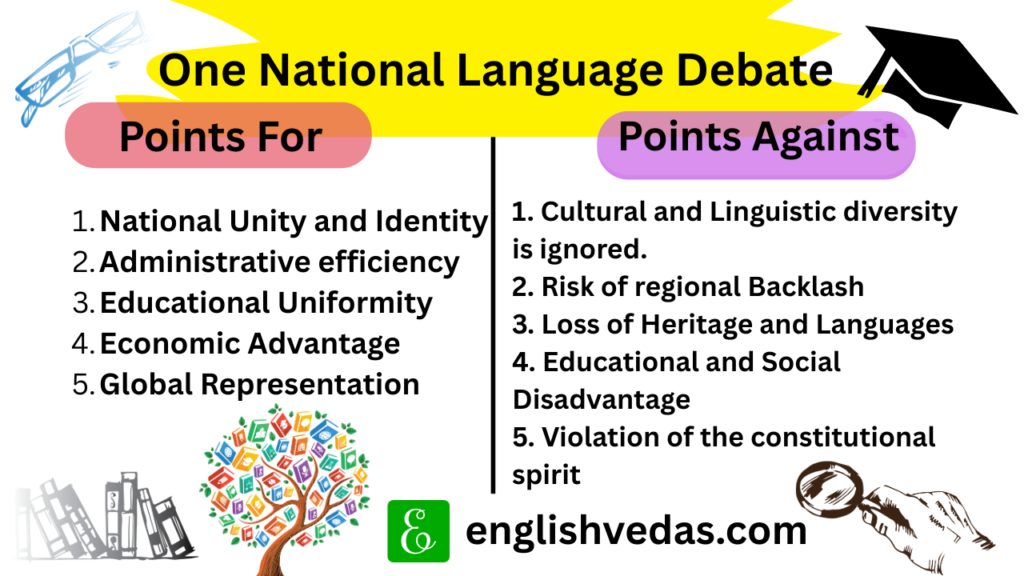 One National Language Debate

Points For

1. National Unity and Identity
2. Administrative efficiency
3. Educational Uniformity
4. Economic Advantage
5. Global Representation

Points Against

1. Cultural and Linguistic diversity is ignored.
2. Risk of regional Backlash
3. Loss of Heritage and Languages
4. Educational and Social Disadvantage
5. Violation of the constitutional spirit

E englishvedas.com